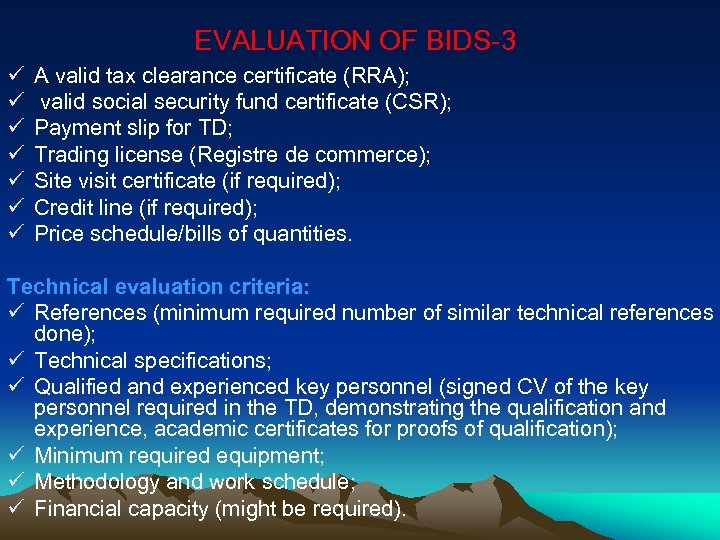 EVALUATION OF BIDS-3

✓ A valid tax clearance certificate (RRA);
✓ valid social security fund certificate (CSR);
✓ Payment slip for TD;
✓ Trading license (Registre de commerce);
✓ Site visit certificate (if required);
✓ Credit line (if required);
✓ Price schedule/bills of quantities.

Technical evaluation criteria:
✓ References (minimum required number of similar technical references done);
✓ Technical specifications;
✓ Qualified and experienced key personnel (signed CV of the key personnel required in the TD, demonstrating the qualification and experience, academic certificates for proofs of qualification);
✓ Minimum required equipment;
✓ Methodology and work schedule;
✓ Financial capacity (might be required).